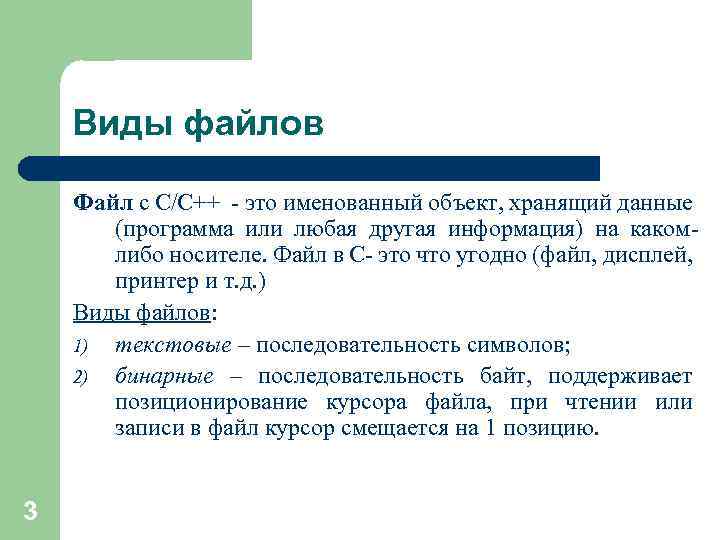 Виды файлов

Файл с С/С++ - это именованный объект, хранящий данные (программа или любая другая информация) на каком-либо носителе. Файл в С- это что угодно (файл, дисплей, принтер и т.д.)

Виды файлов:

1) текстовые – последовательность символов;

2) бинарные – последовательность байт, поддерживает позиционирование курсора файла, при чтении или записи в файл курсор смещается на 1 позицию.

3